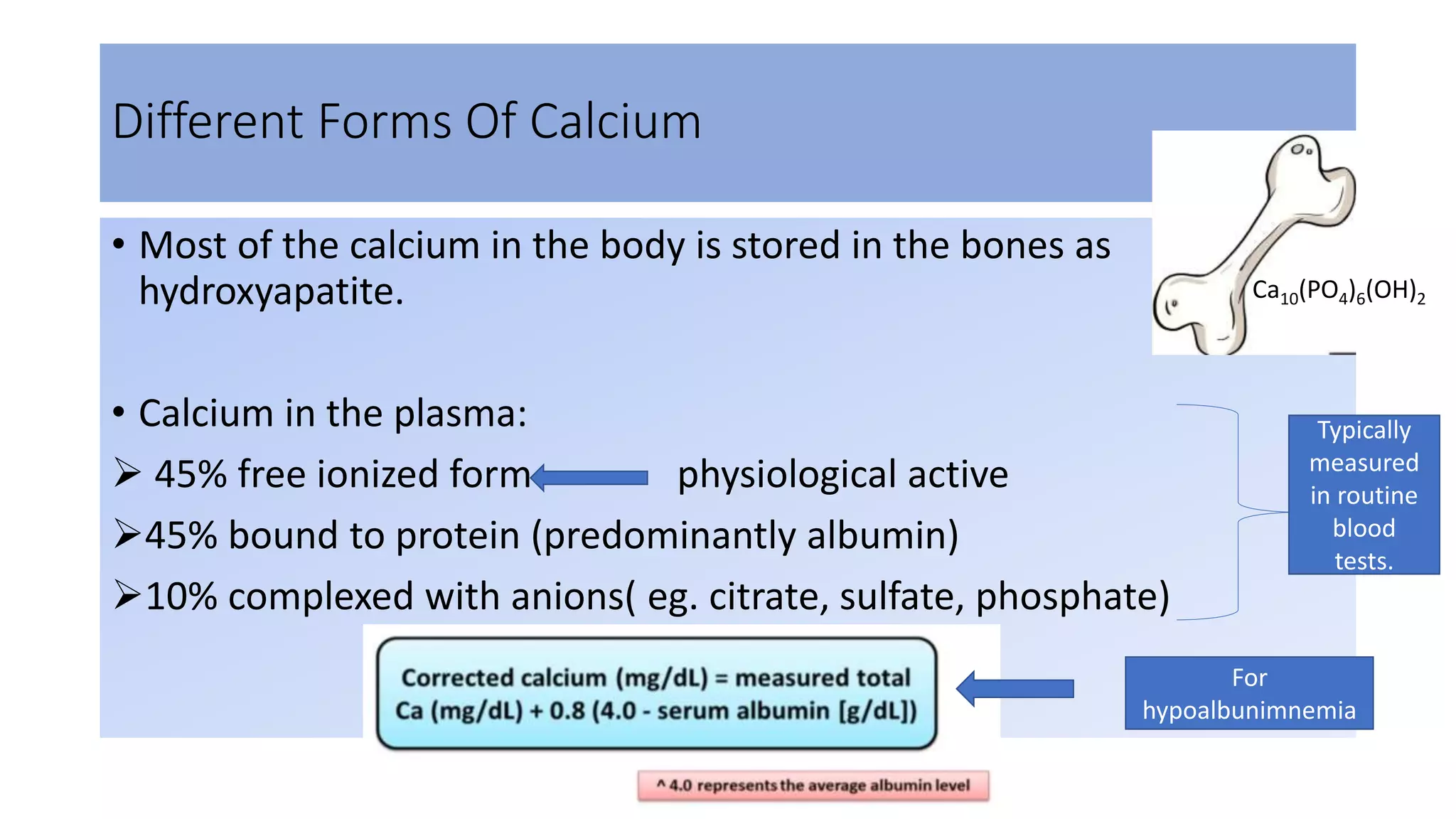 Different Forms Of Calcium

• Most of the calcium in the body is stored in the bones as hydroxyapatite.

$Ca_{10}(PO_4)_6(OH)_2$

• Calcium in the plasma:

➢ 45% free ionized form physiological active

➢45% bound to protein (predominantly albumin)

➢10% complexed with anions( eg. citrate, sulfate, phosphate)

Typically measured in routine blood tests.

Corrected calcium (mg/dL) = measured total Ca (mg/dL) + 0.8 (4.0 - serum albumin [g/dL])

For hypoalbunimnemia

^ 4.0 represents the average albumin level